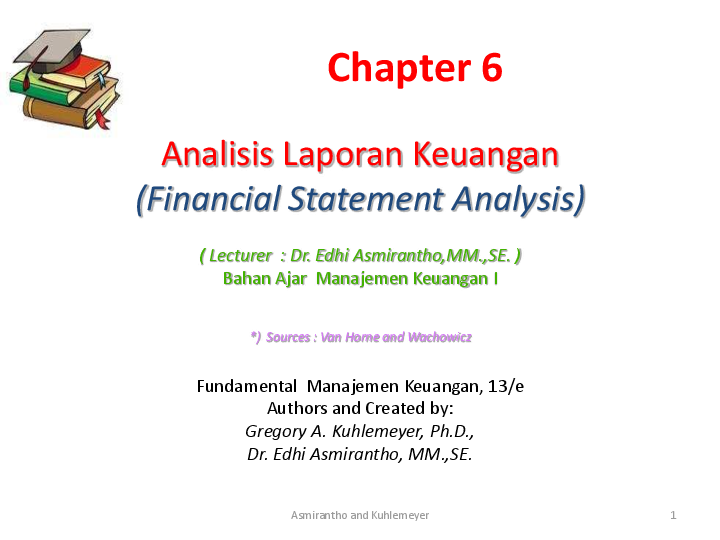 Chapter 6

Analisis Laporan Keuangan
(Financial Statement Analysis)

( Lecturer : Dr. Edhi Asmirantho,MM.,SE. )
Bahan Ajar Manajemen Keuangan I

*) Sources : Van Horne and Wachowicz

Fundamental Manajemen Keuangan, 13/e
Authors and Created by:
Gregory A. Kuhlemeyer, Ph.D.,
Dr. Edhi Asmirantho, MM.,SE.

Asmirantho and Kuhlemeyer

1